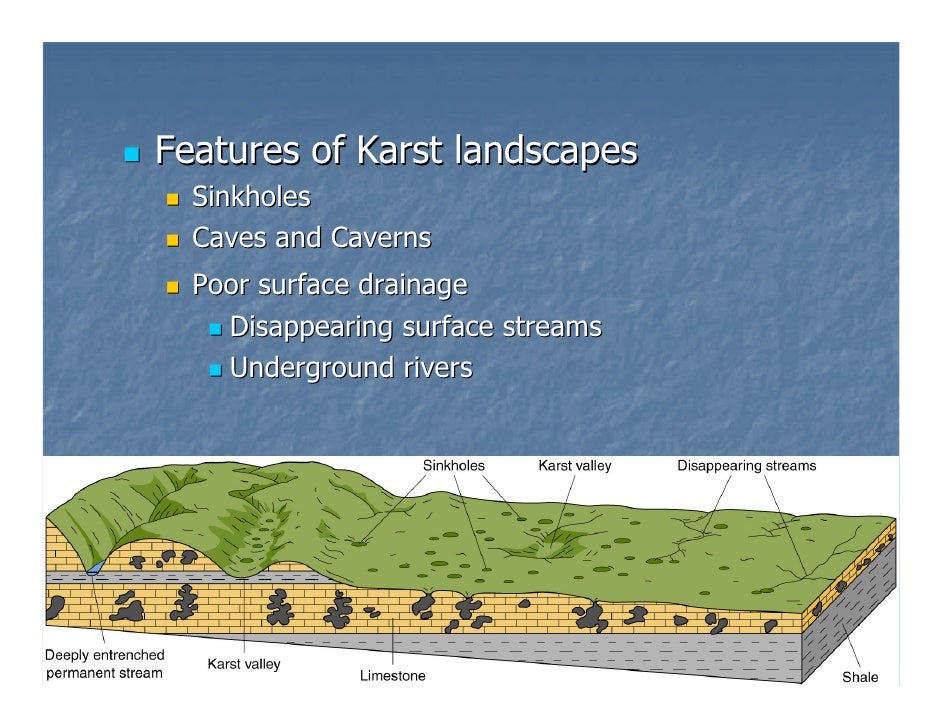 Features of Karst landscapes
Sinkholes
Caves and Caverns
Poor surface drainage
Disappearing surface streams
Underground rivers

Sinkholes
Karst valley
Disappearing streams
Deeply entrenched permanent stream
Karst valley
Limestone
Shale